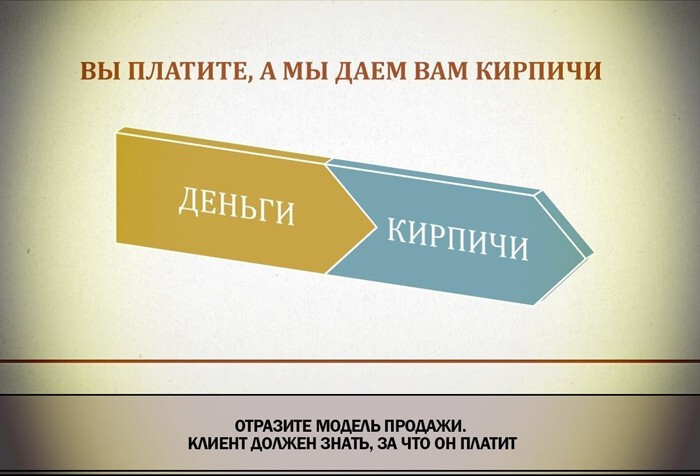 ВЫ ПЛАТИТЕ, А МЫ ДАЕМ ВАМ КИРПИЧИ

ДЕНЬГИ

КИРПИЧИ

ОТРАЗИТЕ МОДЕЛЬ ПРОДАЖИ.
КЛИЕНТ ДОЛЖЕН ЗНАТЬ, ЗА ЧТО ОН ПЛАТИТ